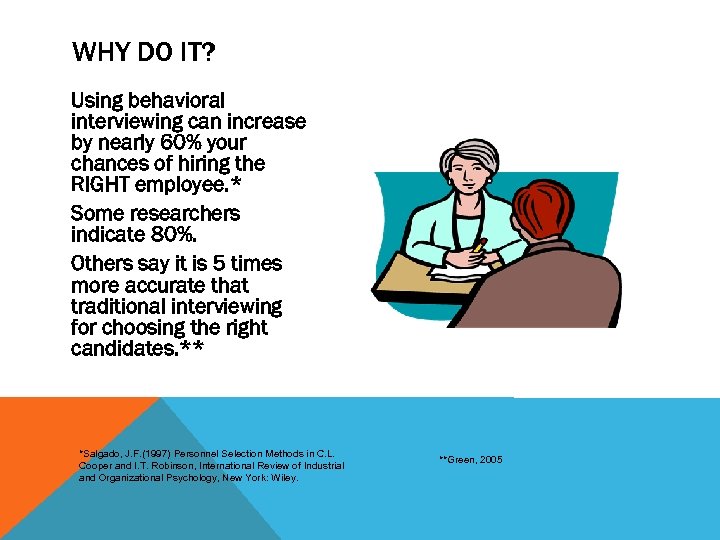 WHY DO IT?

Using behavioral interviewing can increase by nearly 60% your chances of hiring the RIGHT employee.*

Some researchers indicate 80%.

Others say it is 5 times more accurate that traditional interviewing for choosing the right candidates.**

*Salgado, J.F.(1997) Personnel Selection Methods in C.L. Cooper and I.T. Robinson, International Review of Industrial and Organizational Psychology, New York: Wiley.

**Green, 2005